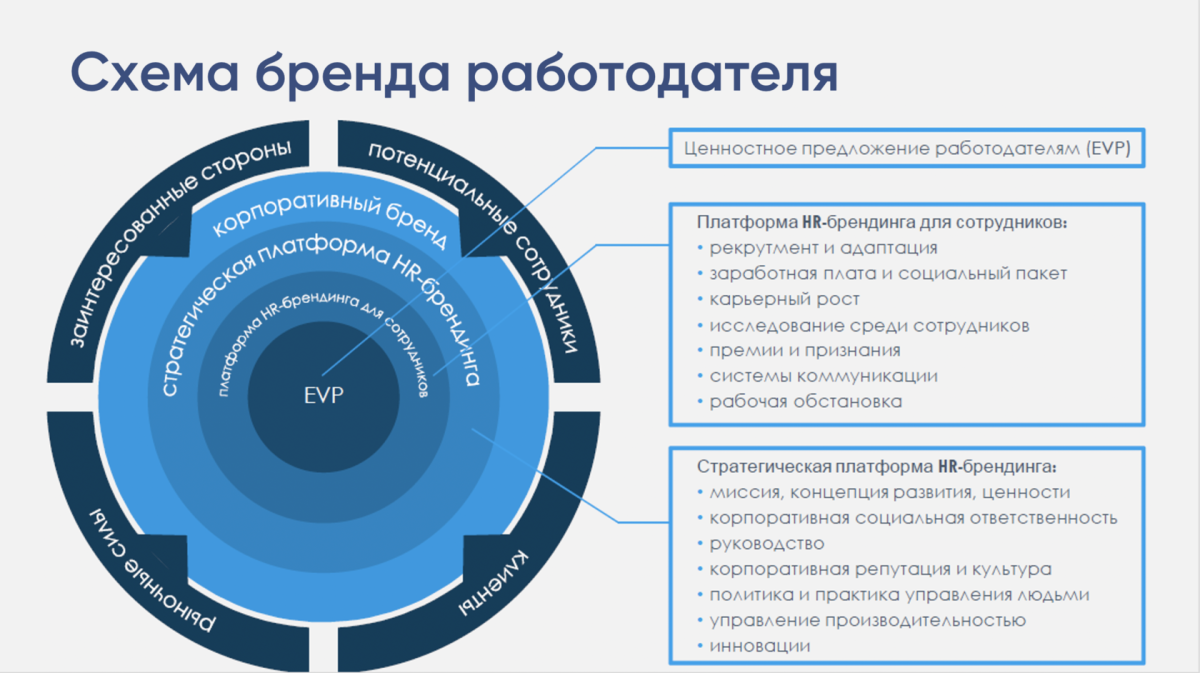 Схема бренда работодателя

заинтересованные стороны

потенциальные сотрудники

рыночные силы

клиенты

корпоративный бренд

стратегическая платформа HR-брендинга

платформа HR-брендинга для сотрудников

EVP

Ценностное предложение работодателям (EVP)

Платформа HR-брендинга для сотрудников:
• рекрутмент и адаптация
• заработная плата и социальный пакет
• карьерный рост
• исследование среди сотрудников
• премии и признания
• системы коммуникации
• рабочая обстановка

Стратегическая платформа HR-брендинга:
• миссия, концепция развития, ценности
• корпоративная социальная ответственность
• руководство
• корпоративная репутация и культура
• политика и практика управления людьми
• управление производительностью
• инновации